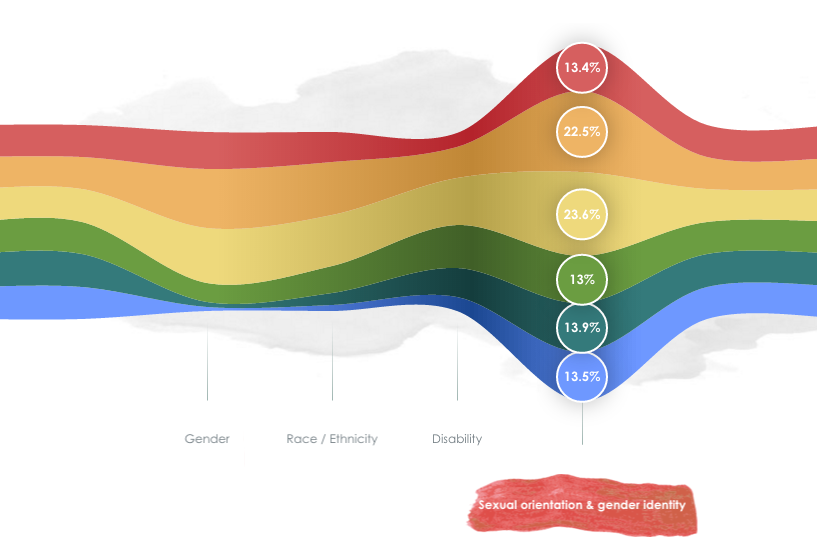 13.4%

22.5%

23.6%

13%

13.9%

13.5%

Gender

Race / Ethnicity

Disability

Sexual orientation & gender identity